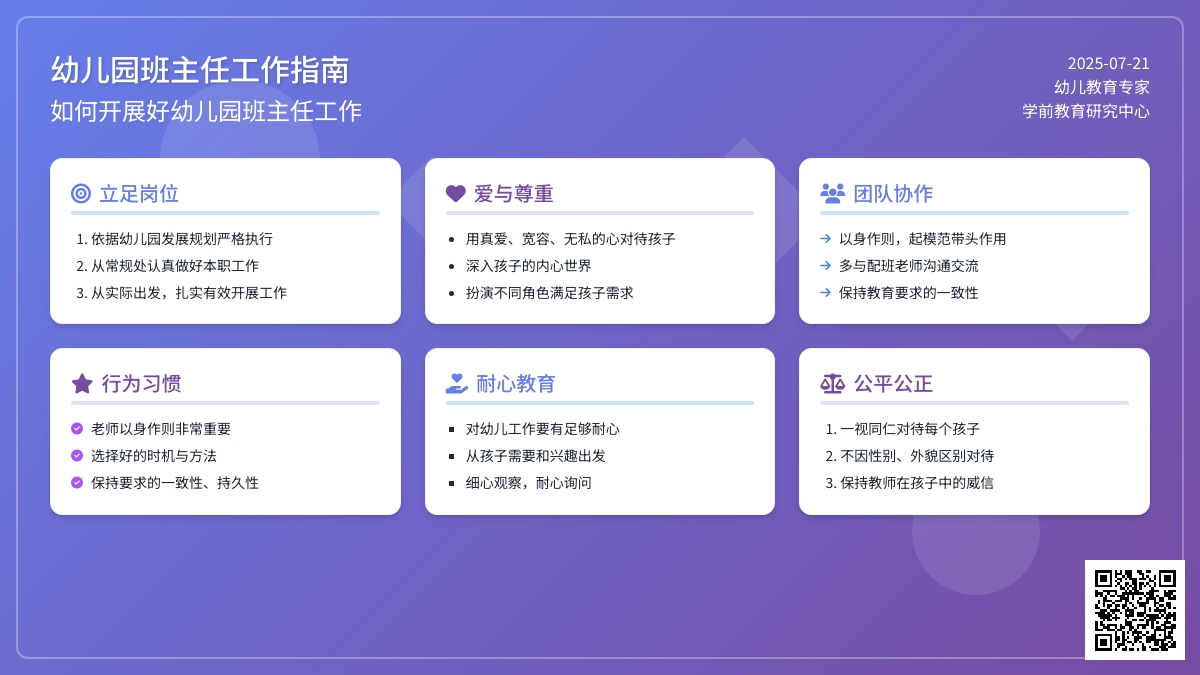 幼儿园班主任工作指南

如何开展好幼儿园班主任工作

2025-07-21
幼儿教育专家
学前教育研究中心

立足岗位

1. 依据幼儿园发展规划严格执行
2. 从常规处认真做好本职工作
3. 从实际出发，扎实有效开展工作

爱与尊重

- 用真爱、宽容、无私的心对待孩子
- 深入孩子的内心世界
- 扮演不同角色满足孩子需求

团队协作

→ 以身作则，起模范带头作用
→ 多与配班老师沟通交流
→ 保持教育要求的一致性

行为习惯

老师以身作则非常重要
选择好的时机与方法
保持要求的一致性、持久性

耐心教育

- 对幼儿工作要有足够耐心
- 从孩子需要和兴趣出发
- 细心观察，耐心询问

公平公正

1. 一视同仁对待每个孩子
2. 不因性别、外貌区别对待
3. 保持教师在孩子中的威信